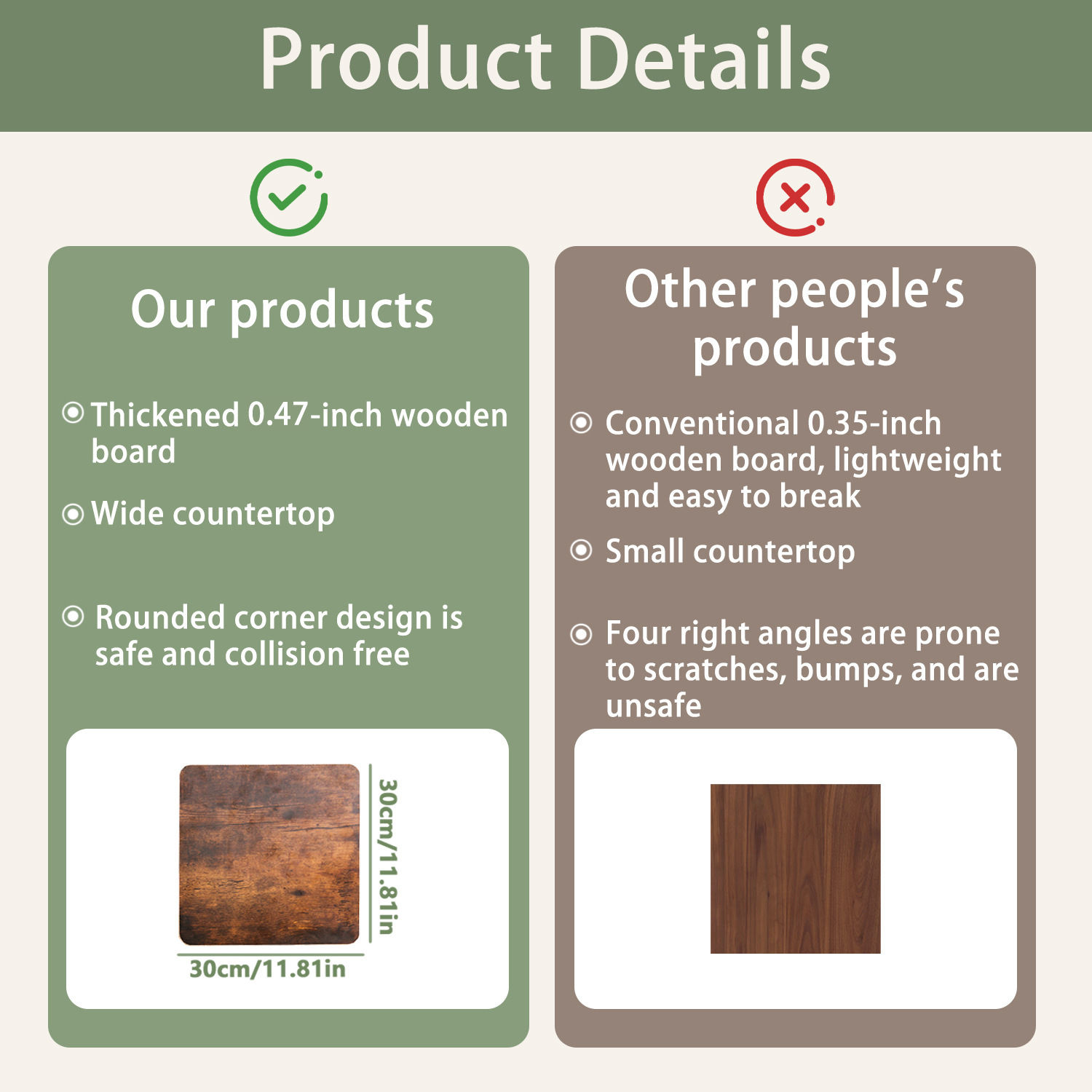 Product Details

Our products

Thickened 0.47-inch wooden board

Wide countertop

Rounded corner design is safe and collision free

30cm/11.81in

30cm/11.81in

Other people's products

Conventional 0.35-inch wooden board, lightweight and easy to break

Small countertop

Four right angles are prone to scratches, bumps, and are unsafe